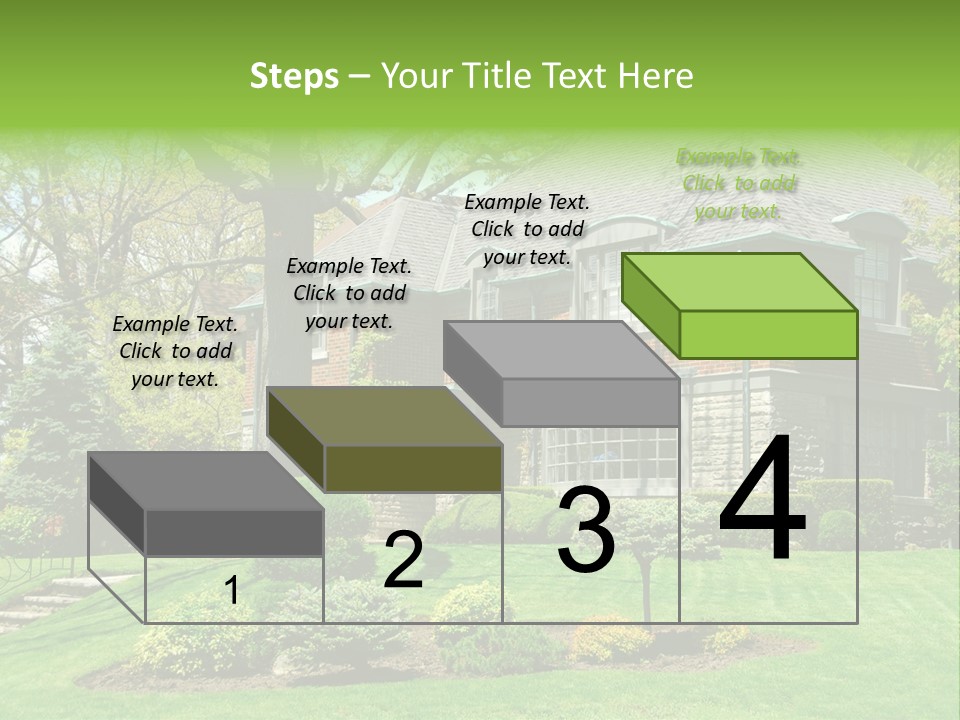 Steps – Your Title Text Here

Example Text. Click to add your text.

Example Text. Click to add your text.

Example Text. Click to add your text.

Example Text. Click to add your text.

1

2

3

4